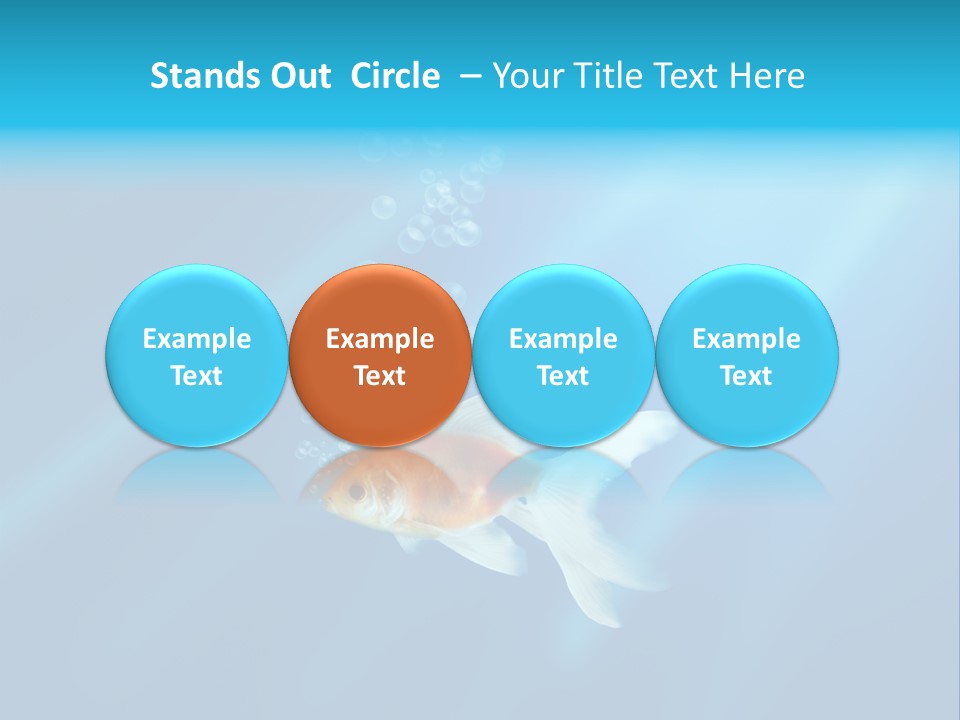 Stands Out Circle – Your Title Text Here

Example Text

Example Text

Example Text

Example Text